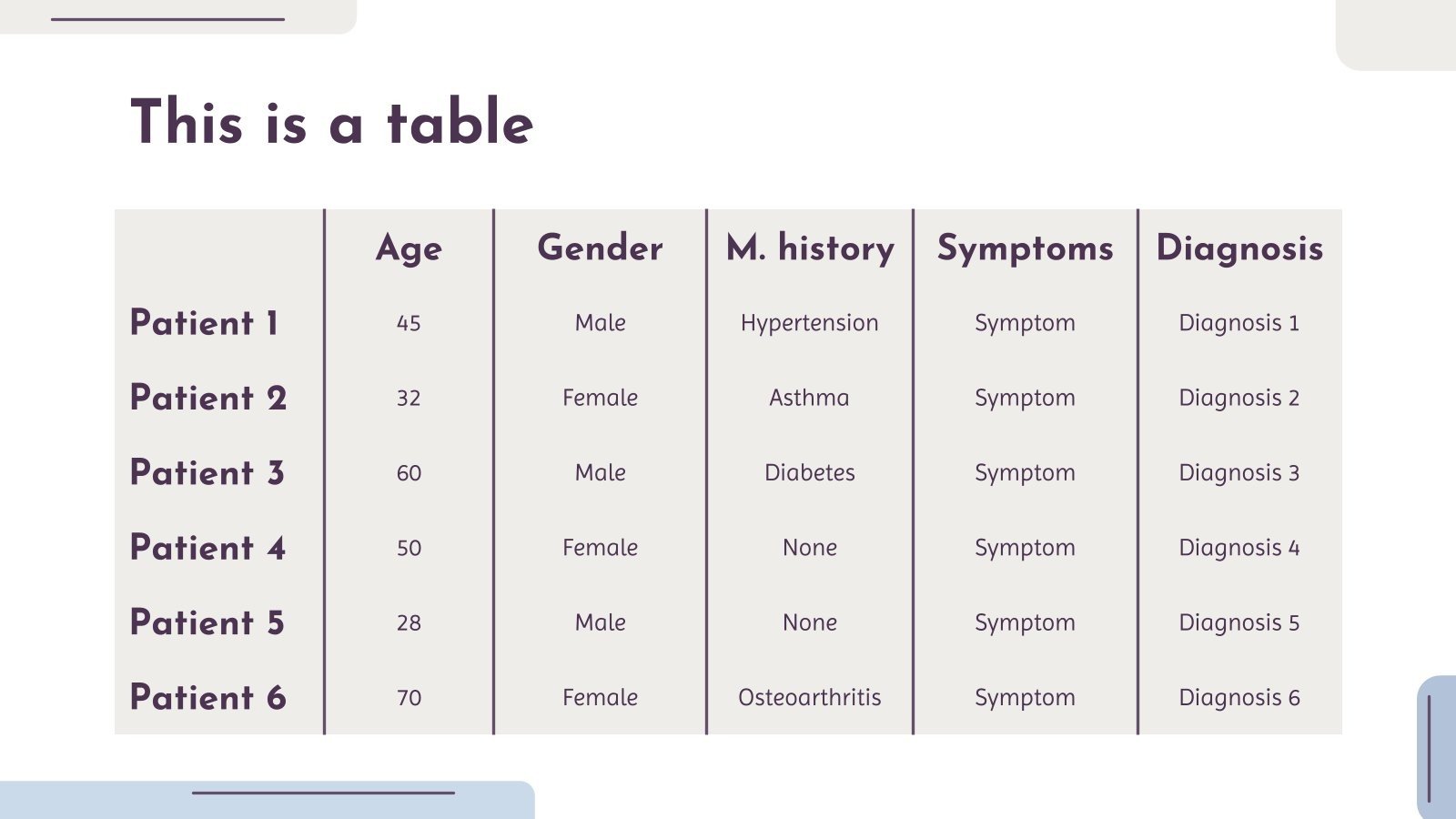 This is a table

| | Age | Gender | M. history | Symptoms | Diagnosis |
|---|---|---|---|---|---|
| Patient 1 | 45 | Male | Hypertension | Symptom | Diagnosis 1 |
| Patient 2 | 32 | Female | Asthma | Symptom | Diagnosis 2 |
| Patient 3 | 60 | Male | Diabetes | Symptom | Diagnosis 3 |
| Patient 4 | 50 | Female | None | Symptom | Diagnosis 4 |
| Patient 5 | 28 | Male | None | Symptom | Diagnosis 5 |
| Patient 6 | 70 | Female | Osteoarthritis | Symptom | Diagnosis 6 |